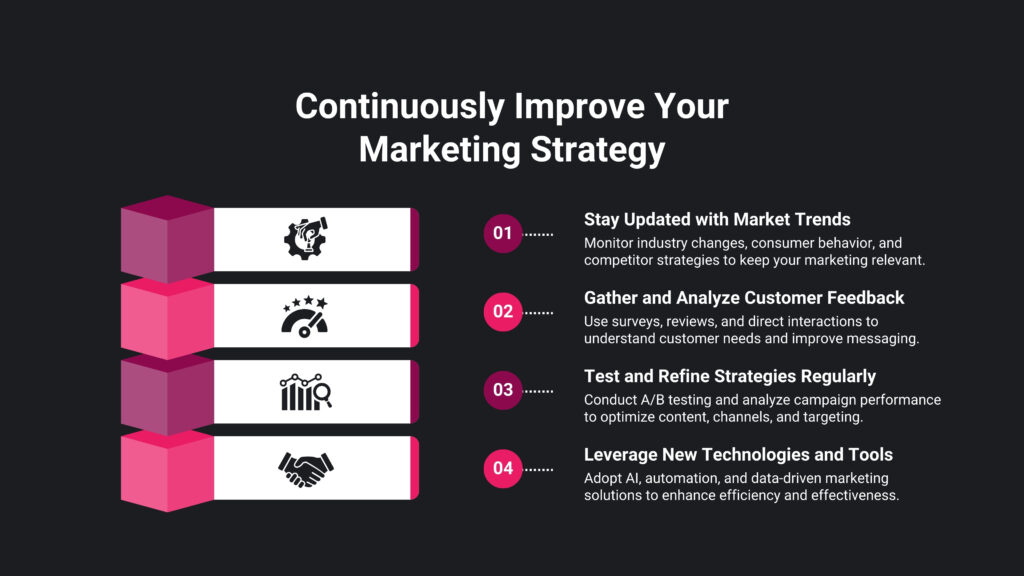 Continuously Improve Your Marketing Strategy

01 Stay Updated with Market Trends
Monitor industry changes, consumer behavior, and competitor strategies to keep your marketing relevant.

02 Gather and Analyze Customer Feedback
Use surveys, reviews, and direct interactions to understand customer needs and improve messaging.

03 Test and Refine Strategies Regularly
Conduct A/B testing and analyze campaign performance to optimize content, channels, and targeting.

04 Leverage New Technologies and Tools
Adopt AI, automation, and data-driven marketing solutions to enhance efficiency and effectiveness.